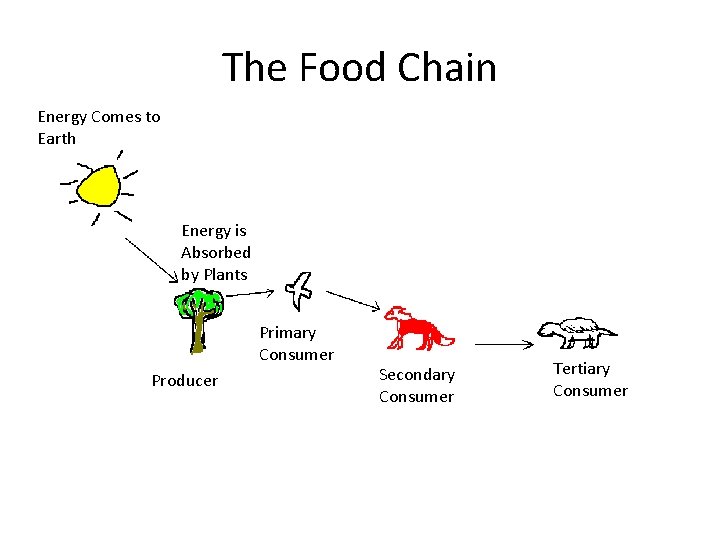 The Food Chain

Energy Comes to Earth

Energy is Absorbed by Plants

Producer

Primary Consumer

Secondary Consumer

Tertiary Consumer